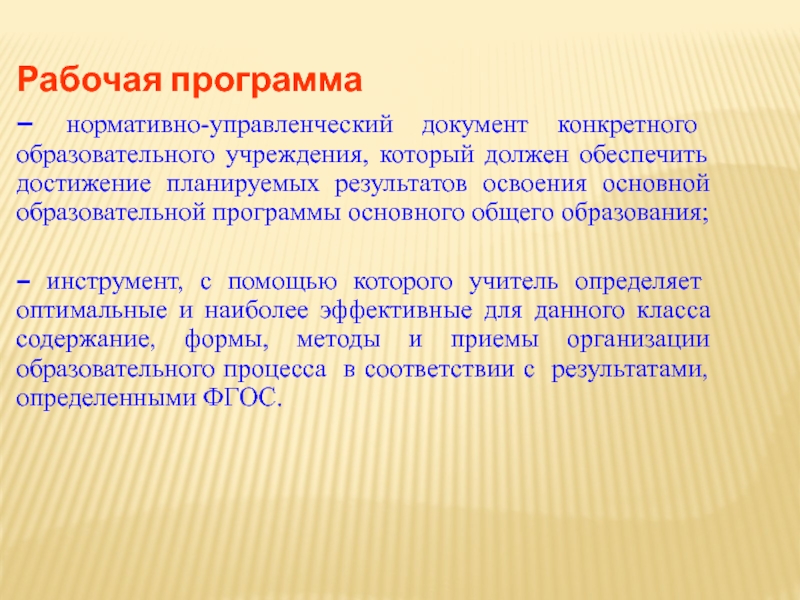 Рабочая программа

– нормативно-управленческий документ конкретного образовательного учреждения, который должен обеспечить достижение планируемых результатов освоения основной образовательной программы основного общего образования;

– инструмент, с помощью которого учитель определяет оптимальные и наиболее эффективные для данного класса содержание, формы, методы и приемы организации образовательного процесса в соответствии с результатами, определенными ФГОС.